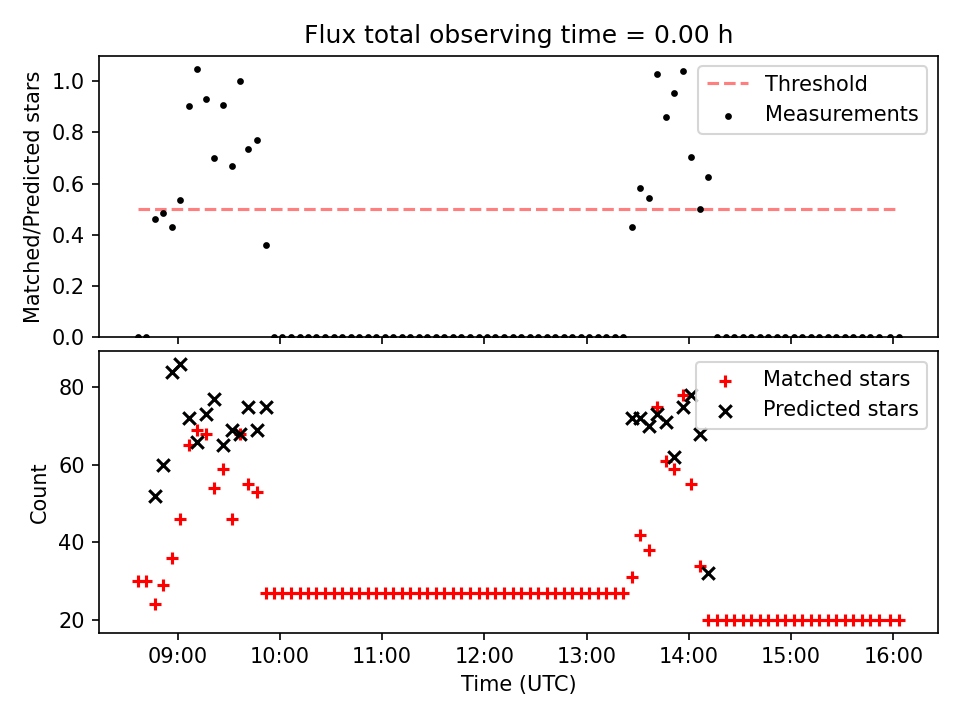 Flux total observing time = 0.00 h

Matched/Predicted stars

1.0
0.8
0.6
0.4
0.2
0.0

Threshold
Measurements

Count

80
60
40
20

Matched stars
Predicted stars

09:00
10:00
11:00
12:00
13:00
14:00
15:00
16:00

Time (UTC)